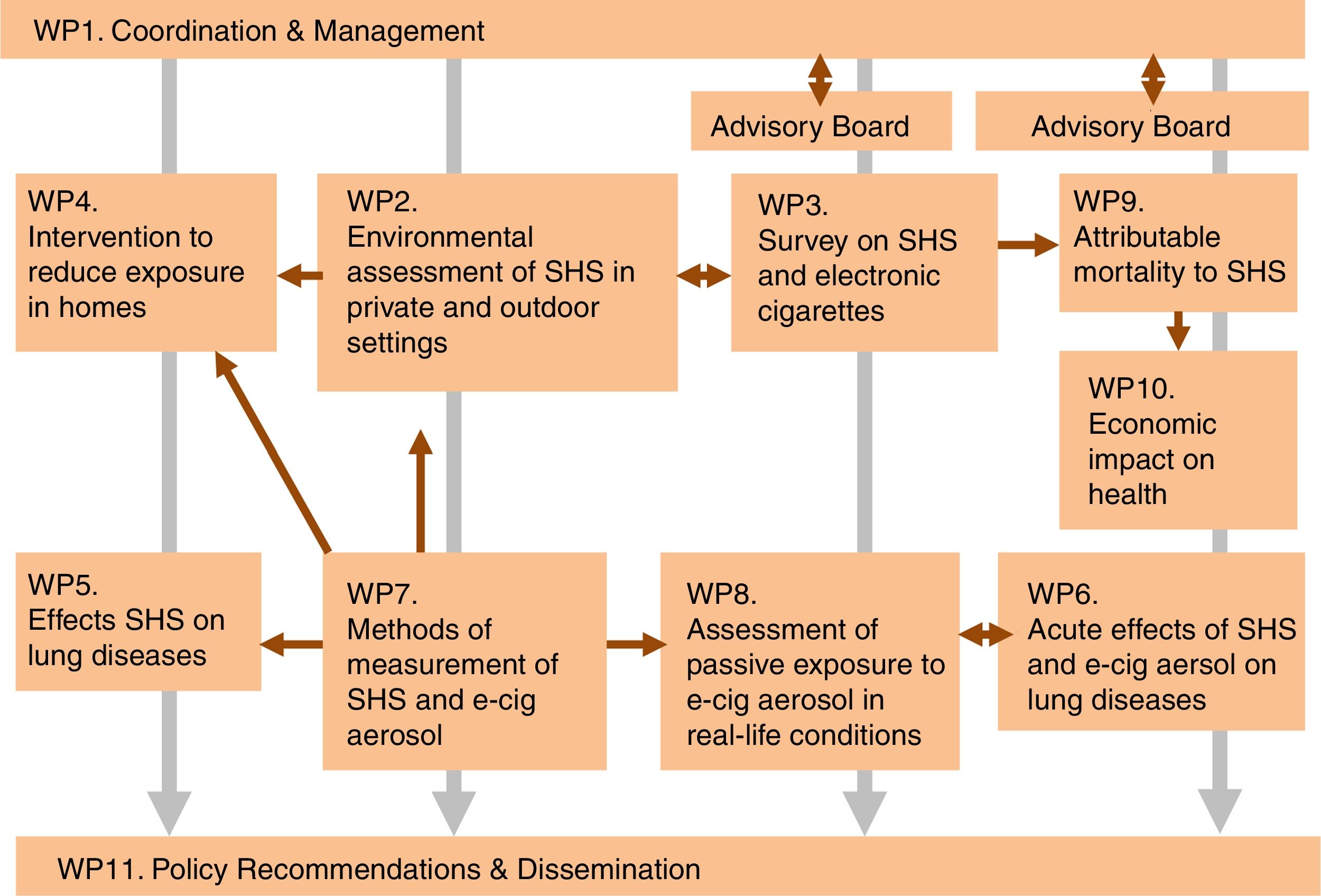 WP1. Coordination & Management

Advisory Board

Advisory Board

WP4.
Intervention to reduce exposure in homes

WP2.
Environmental assessment of SHS in private and outdoor settings

WP3.
Survey on SHS and electronic cigarettes

WP9.
Attributable mortality to SHS

WP10.
Economic impact on health

WP5.
Effects SHS on lung diseases

WP7.
Methods of measurement of SHS and e-cig aerosol

WP8.
Assessment of passive exposure to e-cig aerosol in real-life conditions

WP6.
Acute effects of SHS and e-cig aersol on lung diseases

WP11. Policy Recommendations & Dissemination